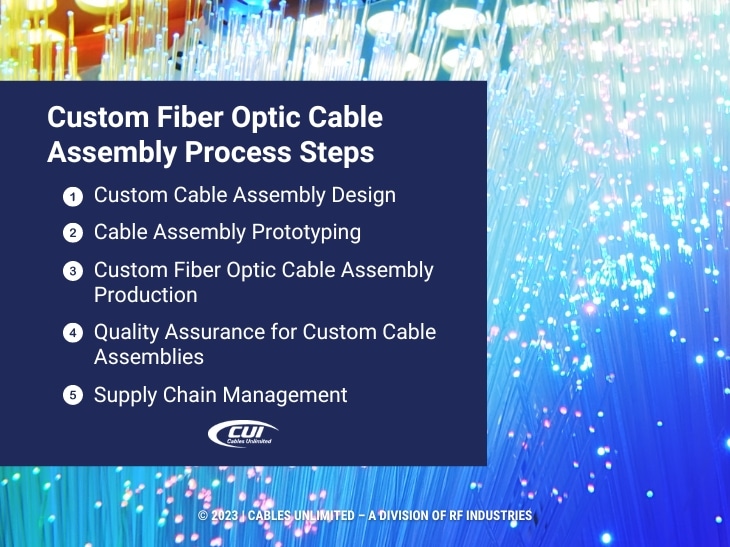 Custom Fiber Optic Cable Assembly Process Steps

1 Custom Cable Assembly Design

2 Cable Assembly Prototyping

3 Custom Fiber Optic Cable Assembly Production

4 Quality Assurance for Custom Cable Assemblies

5 Supply Chain Management

CUI
Cables Unlimited

© 2023 | CABLES UNLIMITED – A DIVISION OF RF INDUSTRIES